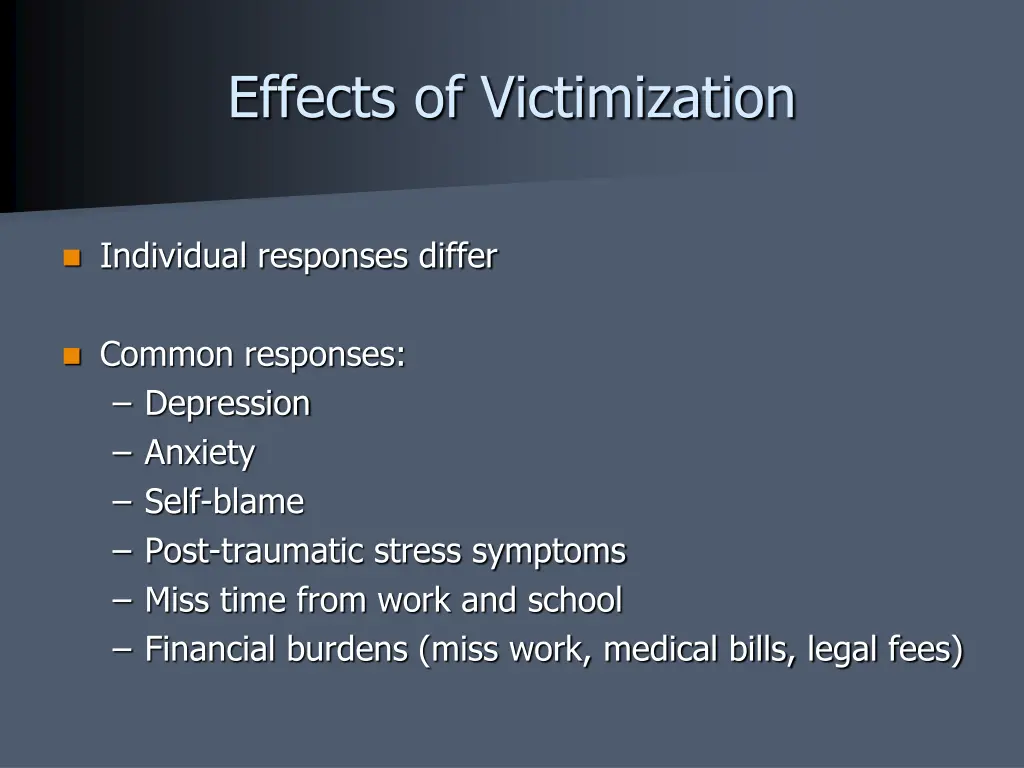 Effects of Victimization

Individual responses differ

Common responses:
– Depression
– Anxiety
– Self-blame
– Post-traumatic stress symptoms
– Miss time from work and school
– Financial burdens (miss work, medical bills, legal fees)